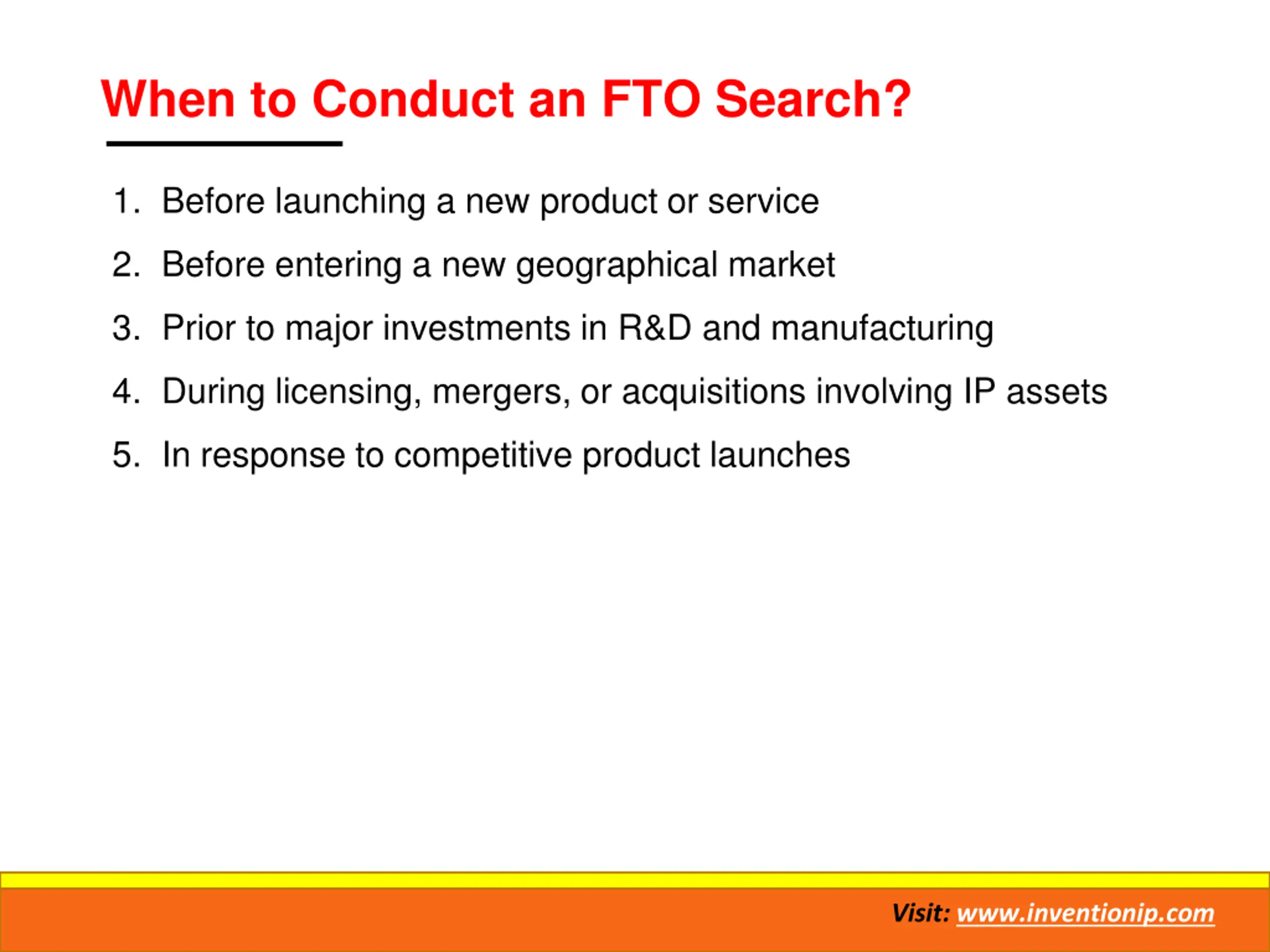 When to Conduct an FTO Search?

1. Before launching a new product or service
2. Before entering a new geographical market
3. Prior to major investments in R&D and manufacturing
4. During licensing, mergers, or acquisitions involving IP assets
5. In response to competitive product launches

Visit: www.inventionip.com